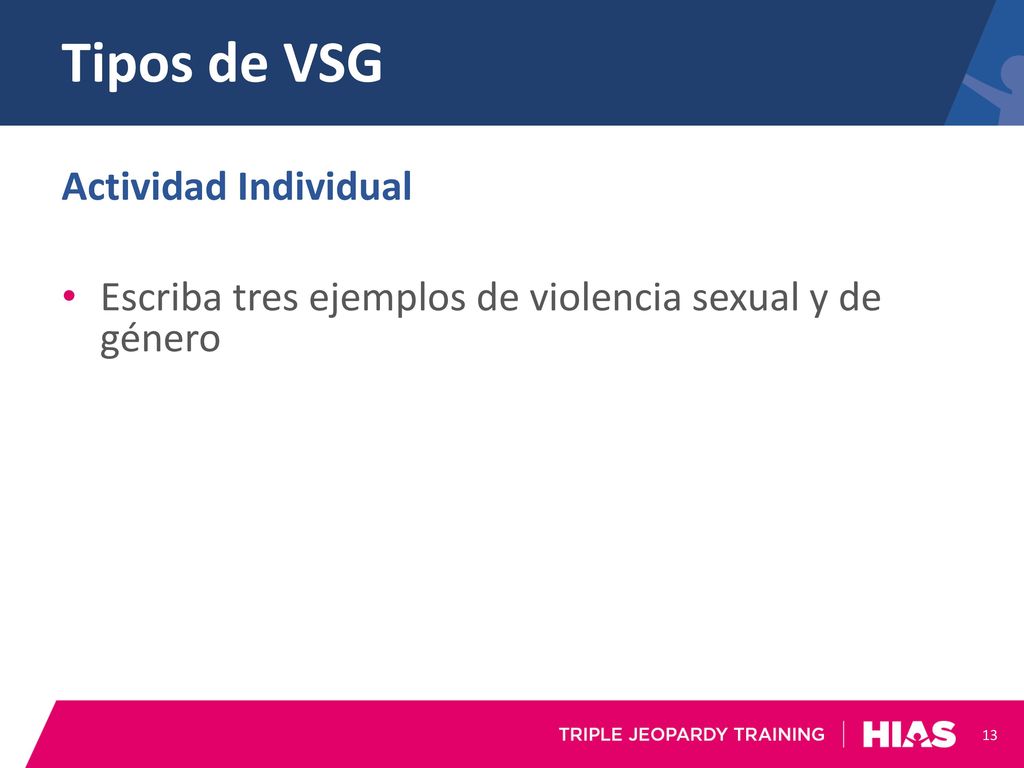 Tipos de VSG

Actividad Individual

• Escriba tres ejemplos de violencia sexual y de género

TRIPLE JEOPARDY TRAINING | HIAS

13